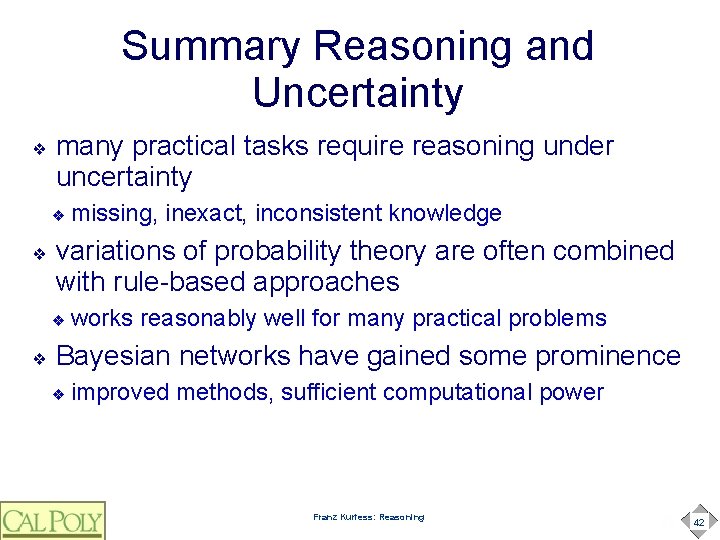 Summary Reasoning and Uncertainty

❖ many practical tasks require reasoning under uncertainty

❖ missing, inexact, inconsistent knowledge

❖ variations of probability theory are often combined with rule-based approaches

❖ works reasonably well for many practical problems

❖ Bayesian networks have gained some prominence

❖ improved methods, sufficient computational power

CAL POLY

Franz Kurfess: Reasoning

42